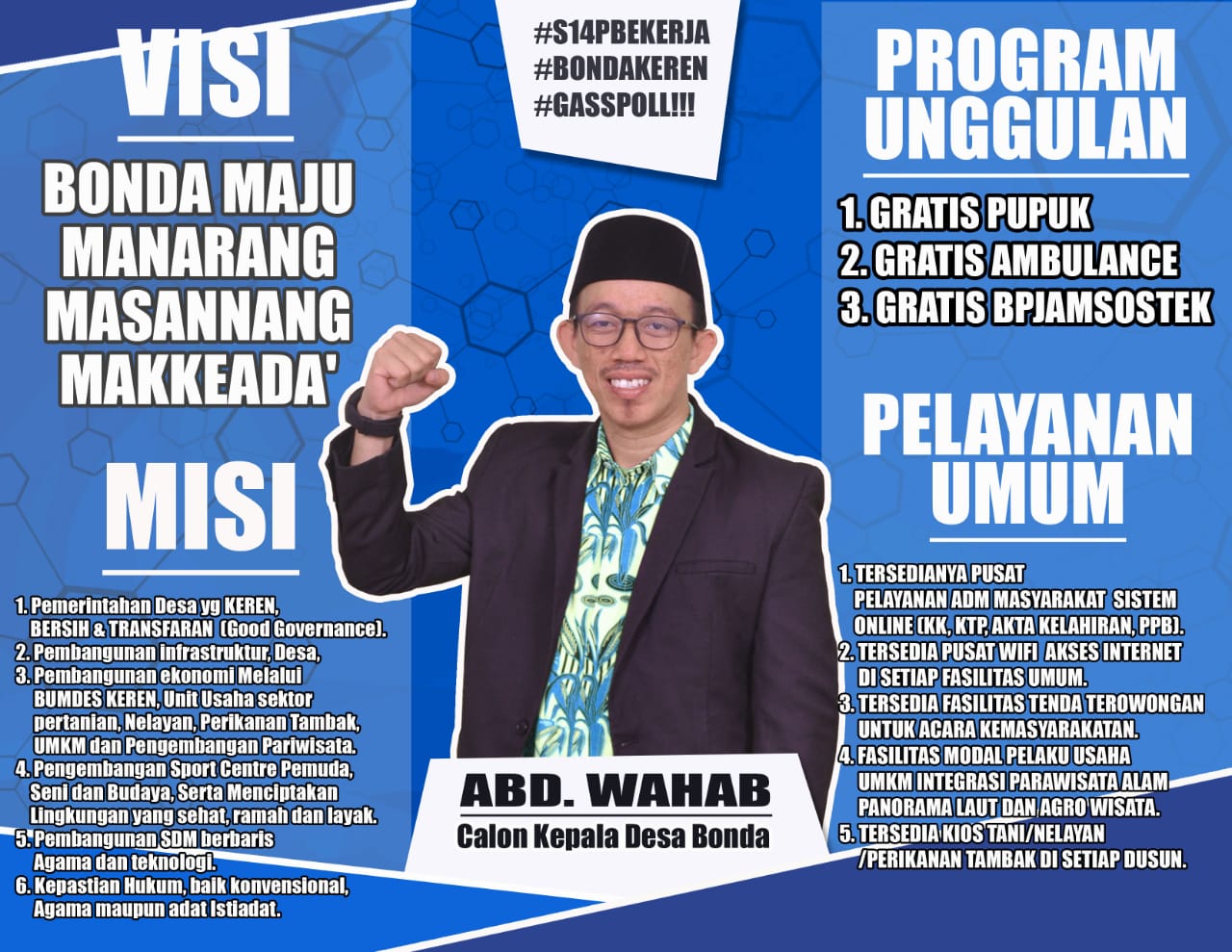 VISI

BONDA MAJU
MANARANG
MASANNANG
MAKKEADA'

MISI

1. Pemerintahan Desa yg KEREN, BERSIH & TRANSFARAN (Good Governance).
2. Pembangunan infrastruktur, Desa,
3. Pembangunan ekonomi Melalui BUMDES KEREN, Unit Usaha sektor pertanian, Nelayan, Perikanan Tambak, UMKM dan Pengembangan Pariwisata.
4. Pengembangan Sport Centre Pemuda, Seni dan Budaya, Serta Menciptakan Lingkungan yang sehat, ramah dan layak.
5. Pembangunan SDM berbaris Agama dan teknologi.
6. Kepastian Hukum, baik konvensional, Agama maupun adat Istiadat.

#S14PBEKERJA
#BONDAKEREN
#GASSPOLL!!!

ABD. WAHAB
Calon Kepala Desa Bonda

PROGRAM
UNGGULAN

1. GRATIS PUPUK
2. GRATIS AMBULANCE
3. GRATIS BPJAMSOSTEK

PELAYANAN
UMUM

1. TERSEDIANYA PUSAT PELAYANAN ADM MASYARAKAT SISTEM ONLINE (KK, KTP, AKTA KELAHIRAN, PPB).
2. TERSEDIA PUSAT WIFI AKSES INTERNET DI SETIAP FASILITAS UMUM.
3. TERSEDIA FASILITAS TENDA TEROWONGAN UNTUK ACARA KEMASYARAKATAN.
4. FASILITAS MODAL PELAKU USAHA UMKM INTEGRASI PARAWISATA ALAM PANORAMA LAUT DAN AGRO WISATA.
5. TERSEDIA KIOS TANI/NELAYAN /PERIKANAN TAMBAK DI SETIAP DUSUN.